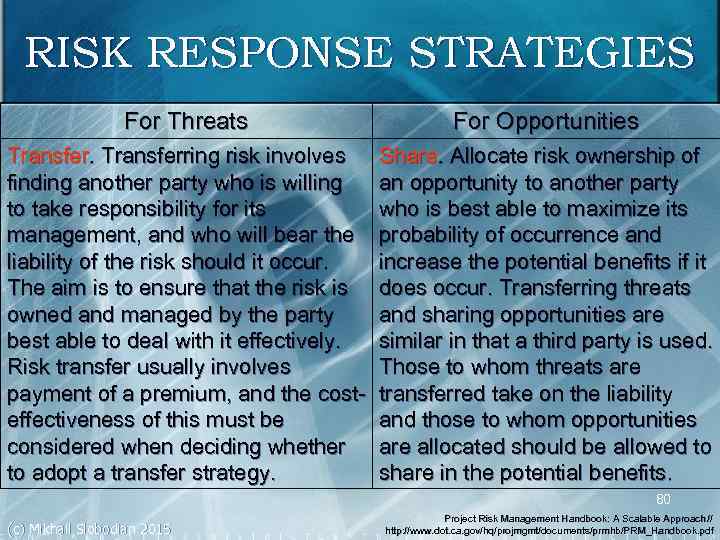 RISK RESPONSE STRATEGIES

| For Threats | For Opportunities |
|---|---|
| Transfer. Transferring risk involves finding another party who is willing to take responsibility for its management, and who will bear the liability of the risk should it occur. The aim is to ensure that the risk is owned and managed by the party best able to deal with it effectively. Risk transfer usually involves payment of a premium, and the cost-effectiveness of this must be considered when deciding whether to adopt a transfer strategy. | Share. Allocate risk ownership of an opportunity to another party who is best able to maximize its probability of occurrence and increase the potential benefits if it does occur. Transferring threats and sharing opportunities are similar in that a third party is used. Those to whom threats are transferred take on the liability and those to whom opportunities are allocated should be allowed to share in the potential benefits. |

80

(c) Mikhail Slobodian 2015

Project Risk Management Handbook: A Scalable Approach// http://www.dot.ca.gov/hq/projmgmt/documents/prmhb/PRM_Handbook.pdf